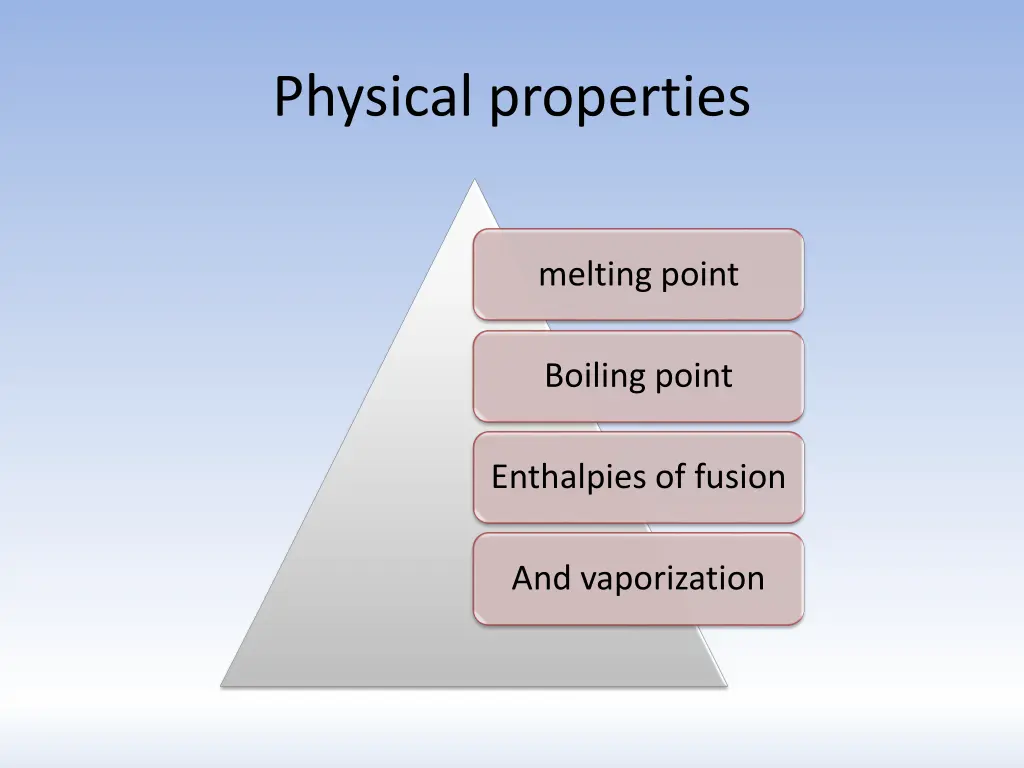 Physical properties

melting point

Boiling point

Enthalpies of fusion

And vaporization